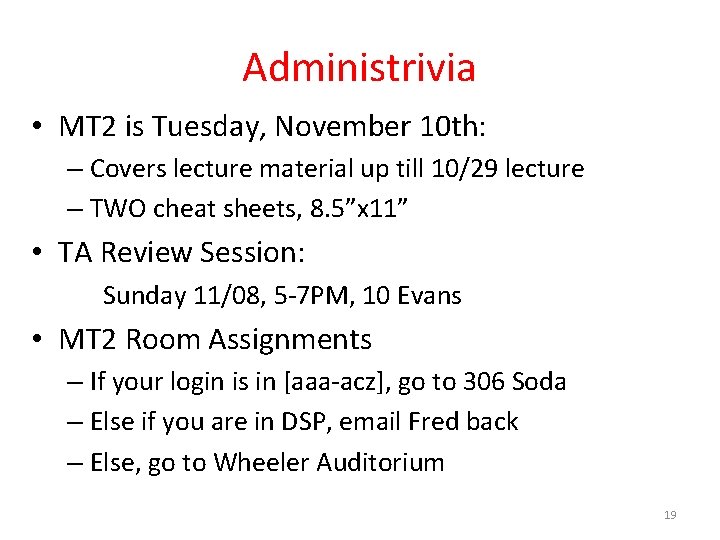 Administrivia

• MT2 is Tuesday, November 10th:
– Covers lecture material up till 10/29 lecture
– TWO cheat sheets, 8.5”x11”

• TA Review Session:
Sunday 11/08, 5-7PM, 10 Evans

• MT2 Room Assignments
– If your login is in [aaa-acz], go to 306 Soda
– Else if you are in DSP, email Fred back
– Else, go to Wheeler Auditorium

19